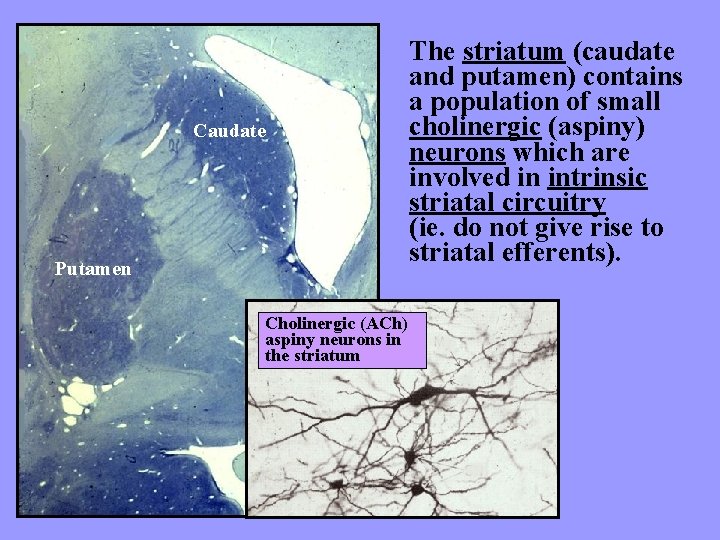 Caudate

Putamen

The striatum (caudate and putamen) contains a population of small cholinergic (aspiny) neurons which are involved in intrinsic striatal circuitry (ie. do not give rise to striatal efferents).

Cholinergic (ACh) aspiny neurons in the striatum